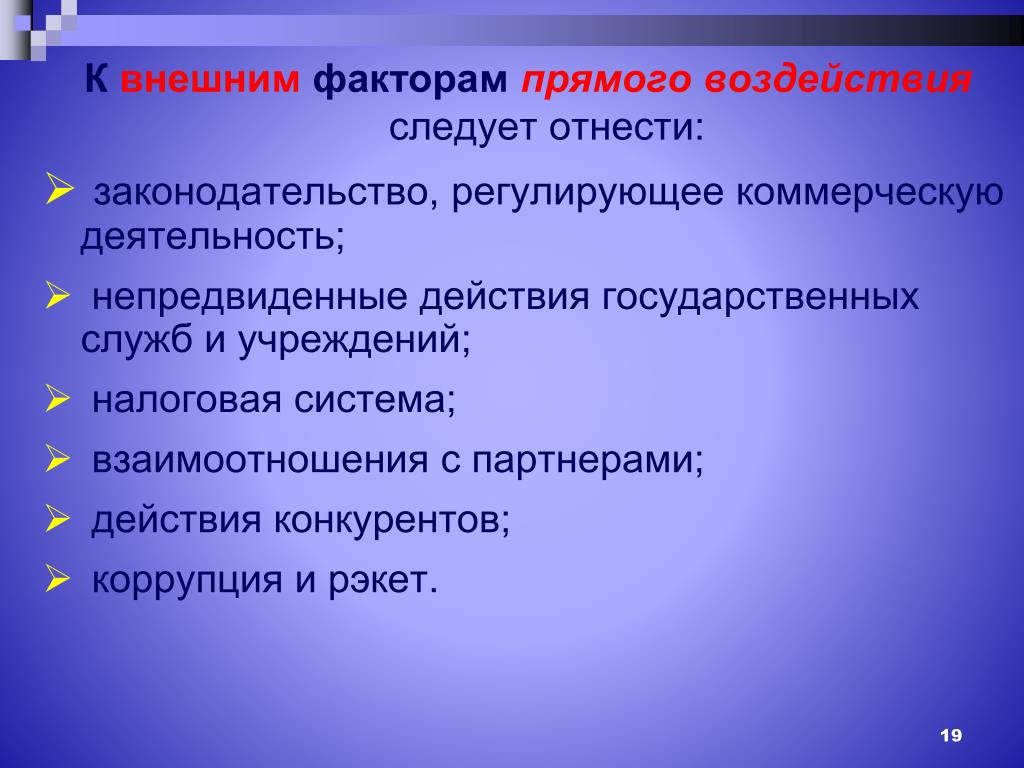 К внешним факторам прямого воздействия следует отнести:

➢ законодательство, регулирующее коммерческую деятельность;

➢ непредвиденные действия государственных служб и учреждений;

➢ налоговая система;

➢ взаимоотношения с партнерами;

➢ действия конкурентов;

➢ коррупция и рэкет.

19